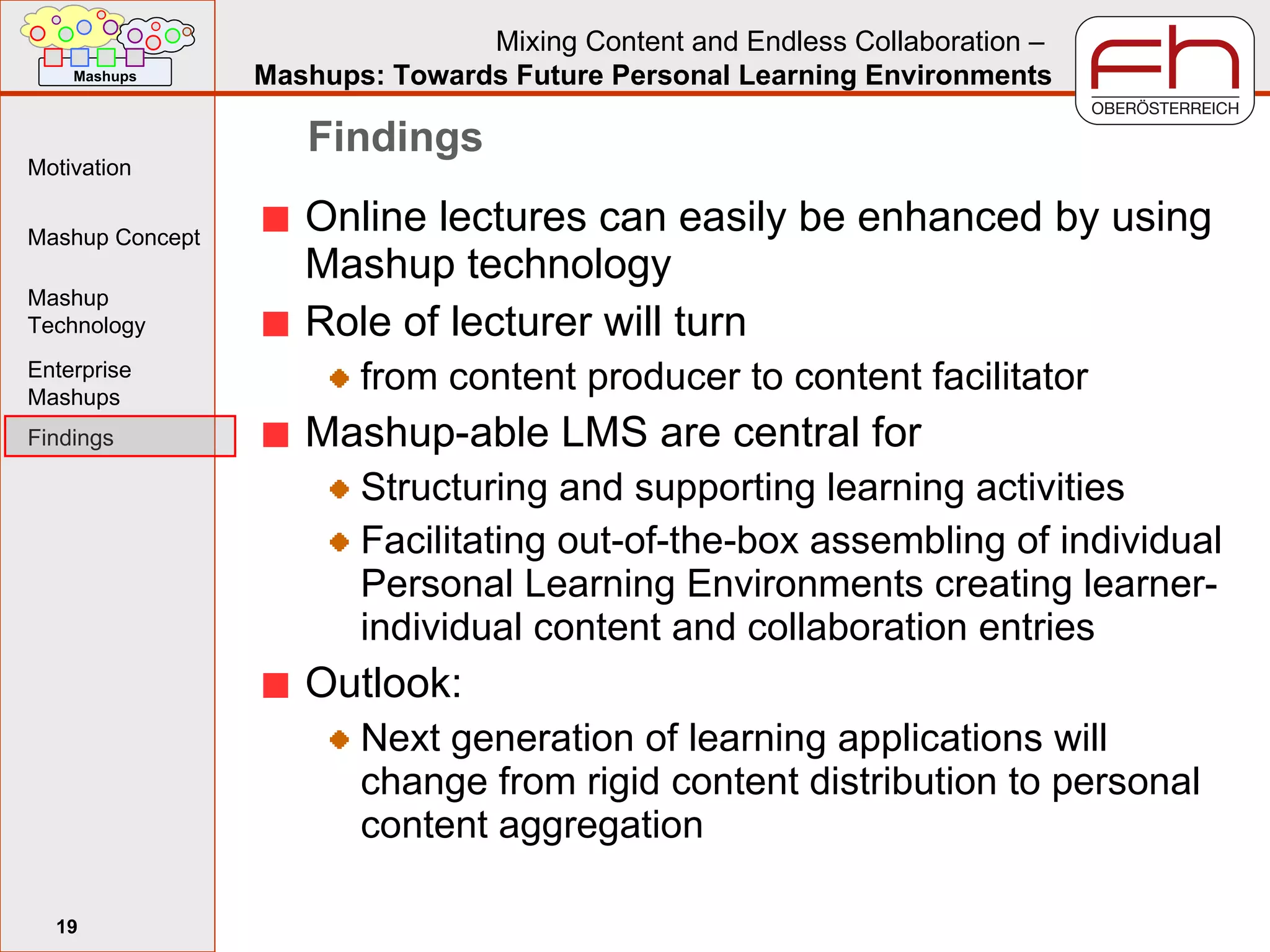 Mashups

Mixing Content and Endless Collaboration –
Mashups: Towards Future Personal Learning Environments

fh
OBERÖSTERREICH

Motivation

Mashup Concept

Mashup Technology

Enterprise Mashups

Findings

19

Findings

Online lectures can easily be enhanced by using Mashup technology

Role of lecturer will turn

from content producer to content facilitator

Mashup-able LMS are central for

Structuring and supporting learning activities

Facilitating out-of-the-box assembling of individual Personal Learning Environments creating learner-individual content and collaboration entries

Outlook:

Next generation of learning applications will change from rigid content distribution to personal content aggregation